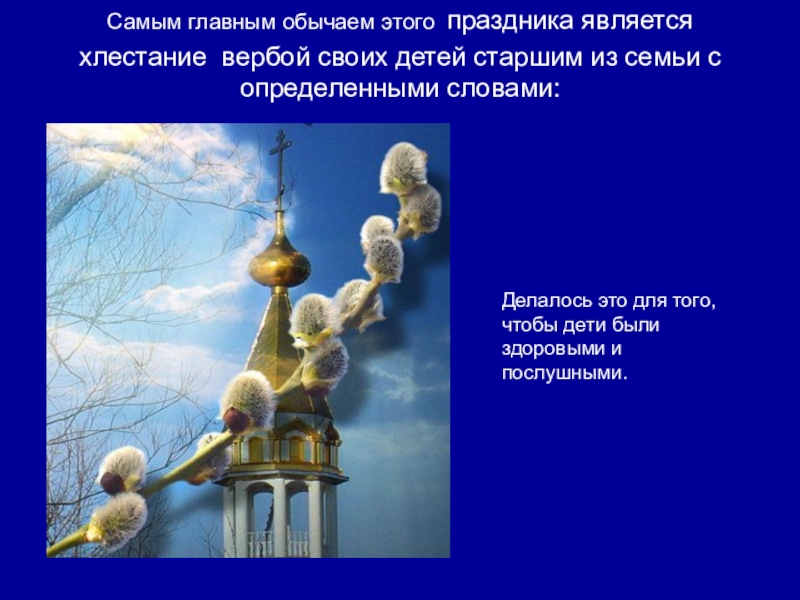 Самым главным обычаем этого праздника является хлестание вербой своих детей старшим из семьи с определенными словами:

Делалось это для того, чтобы дети были здоровыми и послушными.